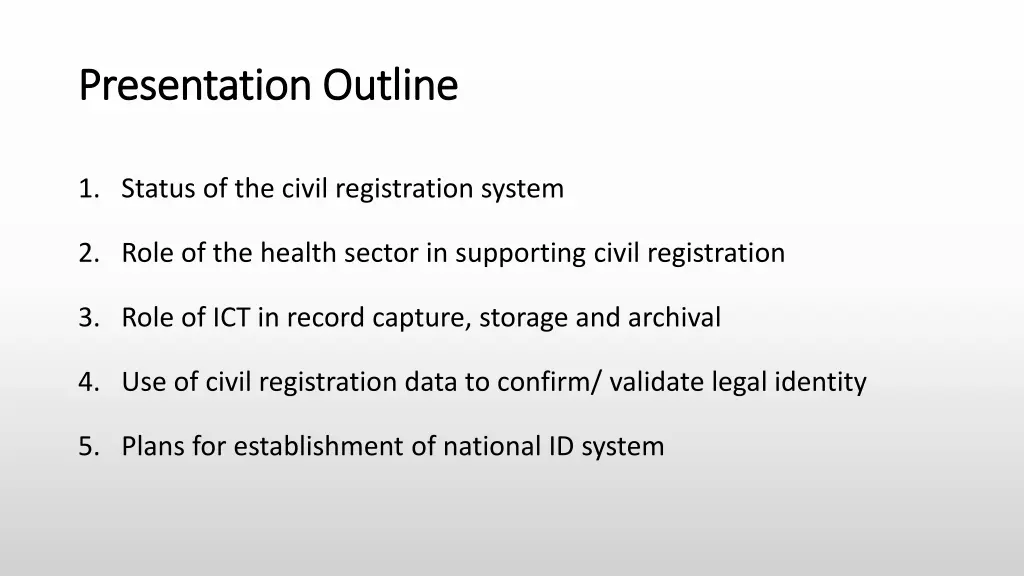 Presentation Outline

1. Status of the civil registration system

2. Role of the health sector in supporting civil registration

3. Role of ICT in record capture, storage and archival

4. Use of civil registration data to confirm/ validate legal identity

5. Plans for establishment of national ID system